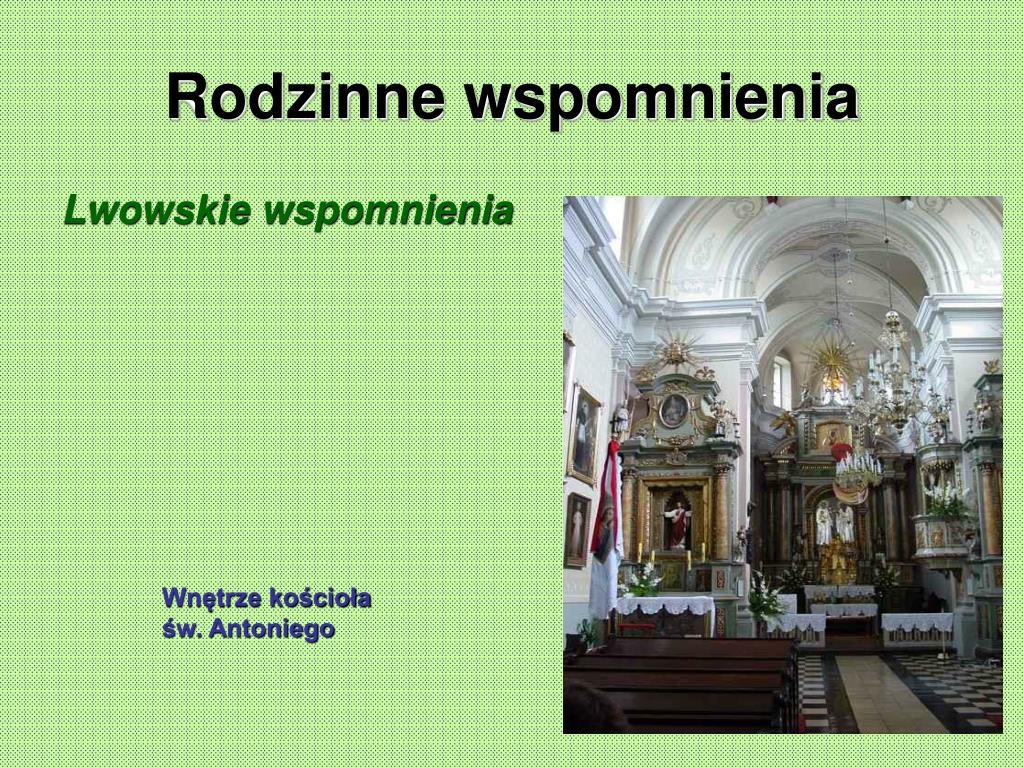 Rodzinne wspomnienia

Lwowskie wspomnienia

Wnętrze kościoła św. Antoniego